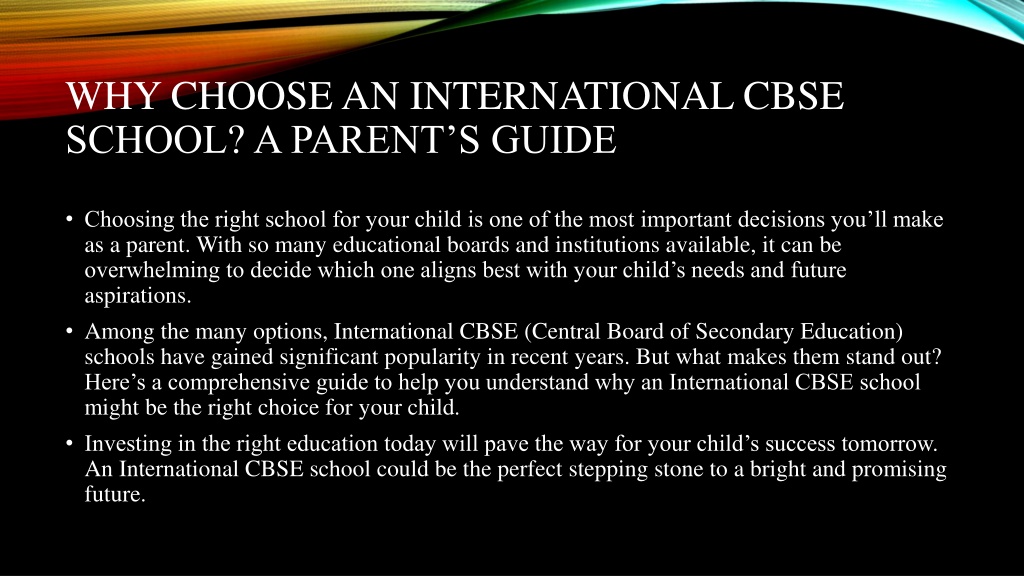 WHY CHOOSE AN INTERNATIONAL CBSE SCHOOL? A PARENT’S GUIDE

• Choosing the right school for your child is one of the most important decisions you’ll make as a parent. With so many educational boards and institutions available, it can be overwhelming to decide which one aligns best with your child’s needs and future aspirations.

• Among the many options, International CBSE (Central Board of Secondary Education) schools have gained significant popularity in recent years. But what makes them stand out? Here’s a comprehensive guide to help you understand why an International CBSE school might be the right choice for your child.

• Investing in the right education today will pave the way for your child’s success tomorrow. An International CBSE school could be the perfect stepping stone to a bright and promising future.